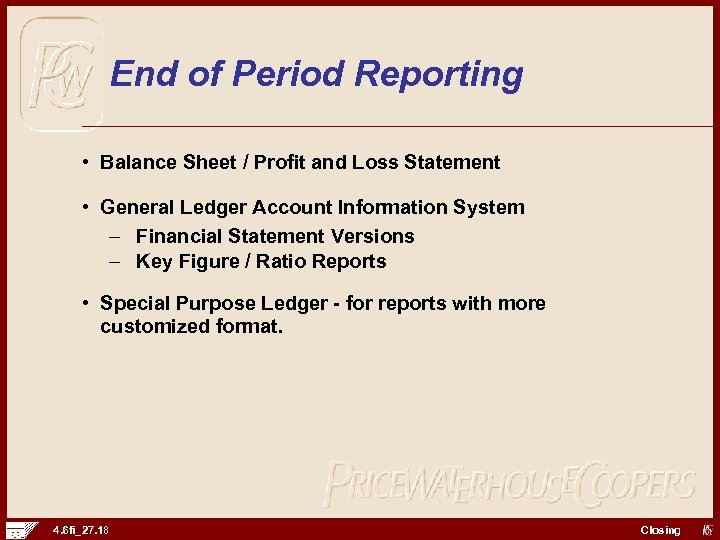 PwC

End of Period Reporting

• Balance Sheet / Profit and Loss Statement

• General Ledger Account Information System
– Financial Statement Versions
– Key Figure / Ratio Reports

• Special Purpose Ledger - for reports with more customized format.

PRICEWATERHOUSECOOPERS

4.6fi_27.18

Closing